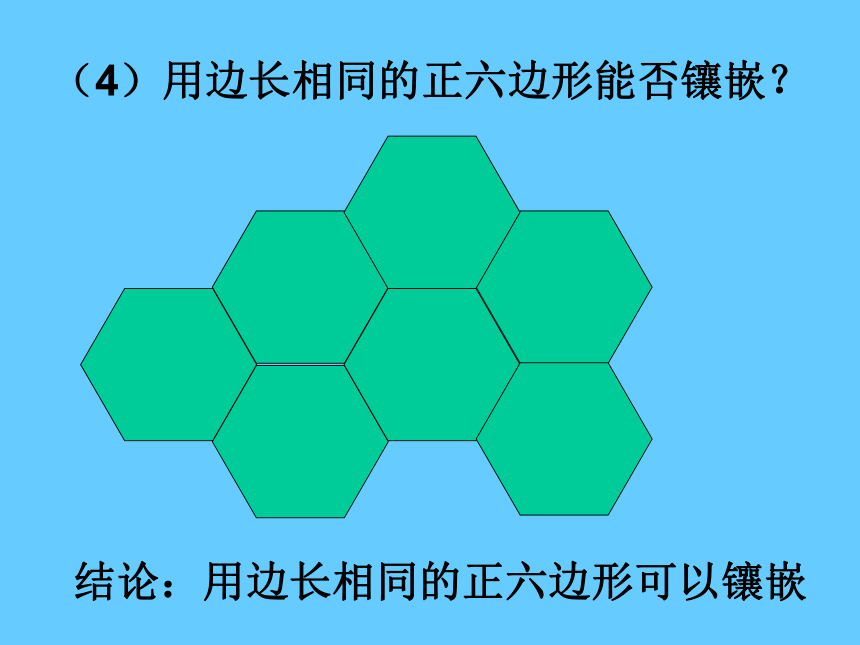 （4）用边长相同的正六边形能否镶嵌？

结论：用边长相同的正六边形可以镶嵌